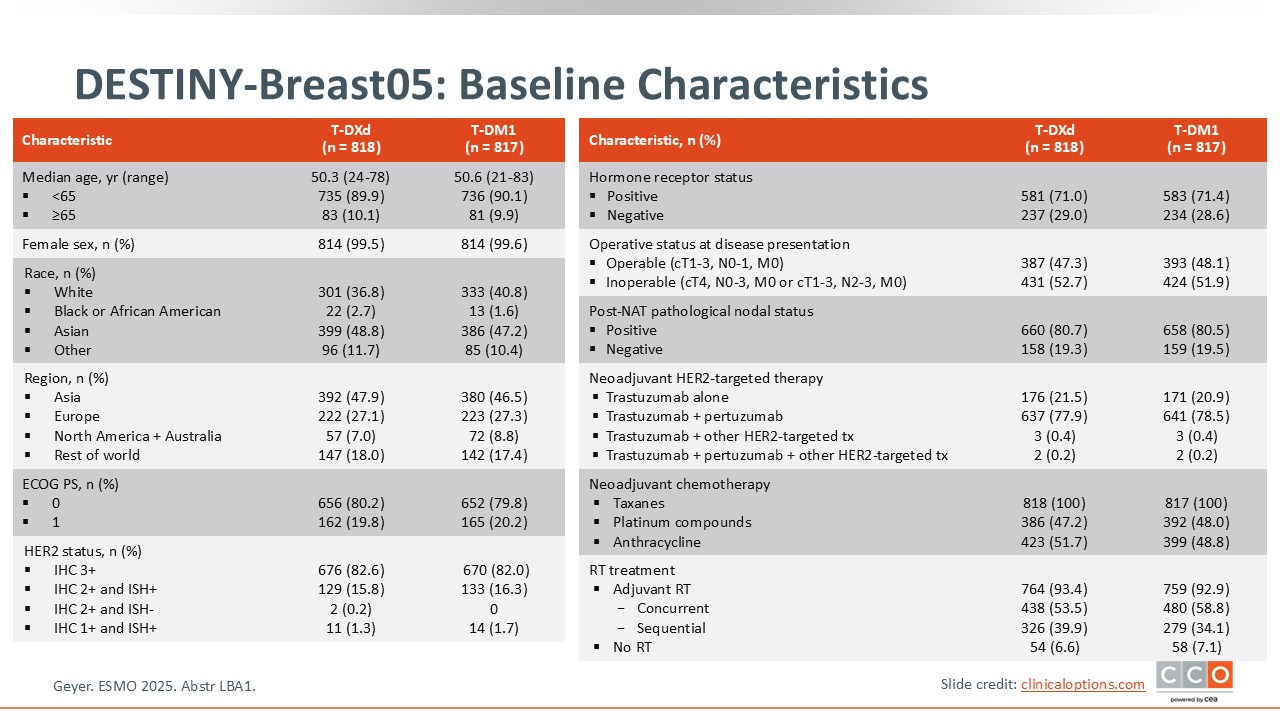 DESTINY-Breast05: Baseline Characteristics

| Characteristic | T-DXd (n = 818) | T-DM1 (n = 817) |
|---|---|---|
| Median age, yr (range) | 50.3 (24-78) | 50.6 (21-83) |
| ▪ <65 | 735 (89.9) | 736 (90.1) |
| ▪ ≥65 | 83 (10.1) | 81 (9.9) |
| Female sex, n (%) | 814 (99.5) | 814 (99.6) |
| Race, n (%) | | |
| ▪ White | 301 (36.8) | 333 (40.8) |
| ▪ Black or African American | 22 (2.7) | 13 (1.6) |
| ▪ Asian | 399 (48.8) | 386 (47.2) |
| ▪ Other | 96 (11.7) | 85 (10.4) |
| Region, n (%) | | |
| ▪ Asia | 392 (47.9) | 380 (46.5) |
| ▪ Europe | 222 (27.1) | 223 (27.3) |
| ▪ North America + Australia | 57 (7.0) | 72 (8.8) |
| ▪ Rest of world | 147 (18.0) | 142 (17.4) |
| ECOG PS, n (%) | | |
| ▪ 0 | 656 (80.2) | 652 (79.8) |
| ▪ 1 | 162 (19.8) | 165 (20.2) |
| HER2 status, n (%) | | |
| ▪ IHC 3+ | 676 (82.6) | 670 (82.0) |
| ▪ IHC 2+ and ISH+ | 129 (15.8) | 133 (16.3) |
| ▪ IHC 2+ and ISH- | 2 (0.2) | 0 |
| ▪ IHC 1+ and ISH+ | 11 (1.3) | 14 (1.7) |

| Characteristic, n (%) | T-DXd (n = 818) | T-DM1 (n = 817) |
|---|---|---|
| Hormone receptor status | | |
| ▪ Positive | 581 (71.0) | 583 (71.4) |
| ▪ Negative | 237 (29.0) | 234 (28.6) |
| Operative status at disease presentation | | |
| ▪ Operable (cT1-3, N0-1, M0) | 387 (47.3) | 393 (48.1) |
| ▪ Inoperable (cT4, N0-3, M0 or cT1-3, N2-3, M0) | 431 (52.7) | 424 (51.9) |
| Post-NAT pathological nodal status | | |
| ▪ Positive | 660 (80.7) | 658 (80.5) |
| ▪ Negative | 158 (19.3) | 159 (19.5) |
| Neoadjuvant HER2-targeted therapy | | |
| ▪ Trastuzumab alone | 176 (21.5) | 171 (20.9) |
| ▪ Trastuzumab + pertuzumab | 637 (77.9) | 641 (78.5) |
| ▪ Trastuzumab + other HER2-targeted tx | 3 (0.4) | 3 (0.4) |
| ▪ Trastuzumab + pertuzumab + other HER2-targeted tx | 2 (0.2) | 2 (0.2) |
| Neoadjuvant chemotherapy | | |
| ▪ Taxanes | 818 (100) | 817 (100) |
| ▪ Platinum compounds | 386 (47.2) | 392 (48.0) |
| ▪ Anthracycline | 423 (51.7) | 399 (48.8) |
| RT treatment | | |
| ▪ Adjuvant RT | 764 (93.4) | 759 (92.9) |
| − Concurrent | 438 (53.5) | 480 (58.8) |
| − Sequential | 326 (39.9) | 279 (34.1) |
| ▪ No RT | 54 (6.6) | 58 (7.1) |

Geyer. ESMO 2025. Abstr LBA1.

Slide credit: clinicaloptions.com

CCO powered by cea